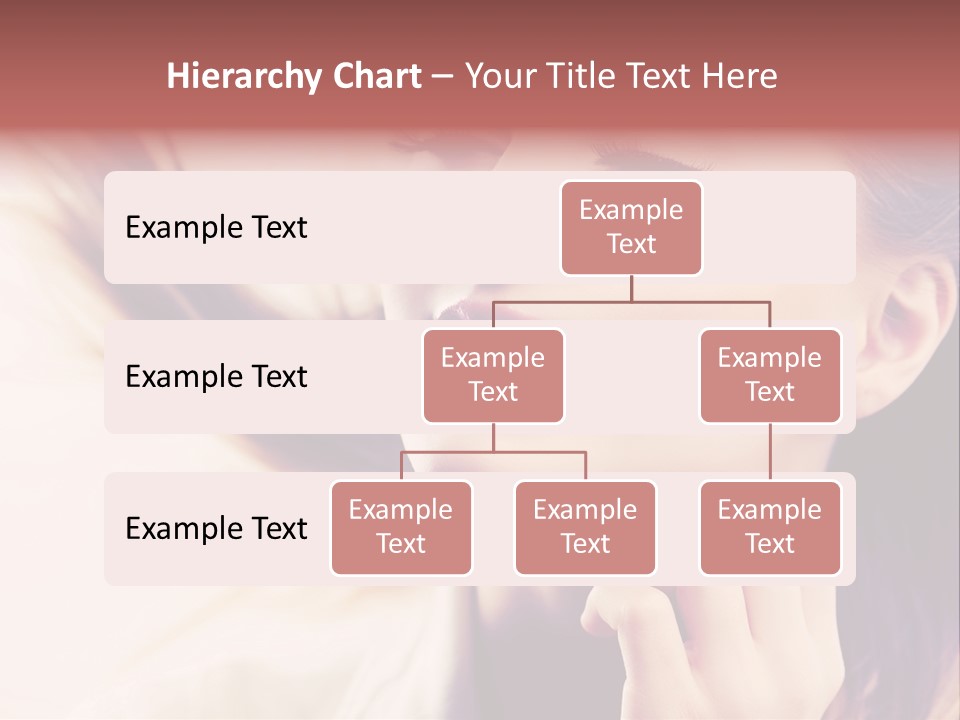 Hierarchy Chart – Your Title Text Here

Example Text

Example Text

Example Text

Example Text

Example Text

Example Text

Example Text

Example Text

Example Text